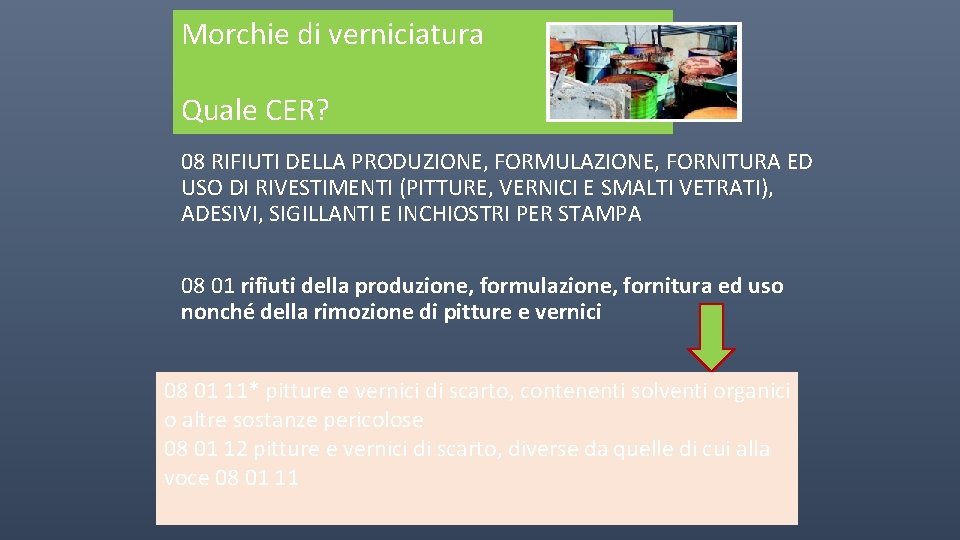 Morchie di verniciatura

Quale CER?

08 RIFIUTI DELLA PRODUZIONE, FORMULAZIONE, FORNITURA ED USO DI RIVESTIMENTI (PITTURE, VERNICI E SMALTI VETRATI), ADESIVI, SIGILLANTI E INCHIOSTRI PER STAMPA

08 01 rifiuti della produzione, formulazione, fornitura ed uso nonché della rimozione di pitture e vernici

08 01 11* pitture e vernici di scarto, contenenti solventi organici o altre sostanze pericolose
08 01 12 pitture e vernici di scarto, diverse da quelle di cui alla voce 08 01 11